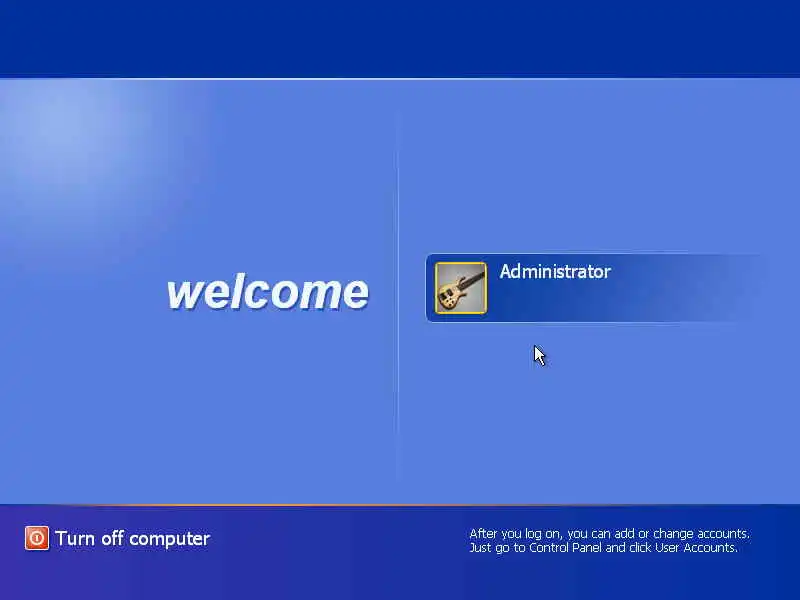 welcome

Administrator

Turn off computer

After you log on, you can add or change accounts. Just go to Control Panel and click User Accounts.